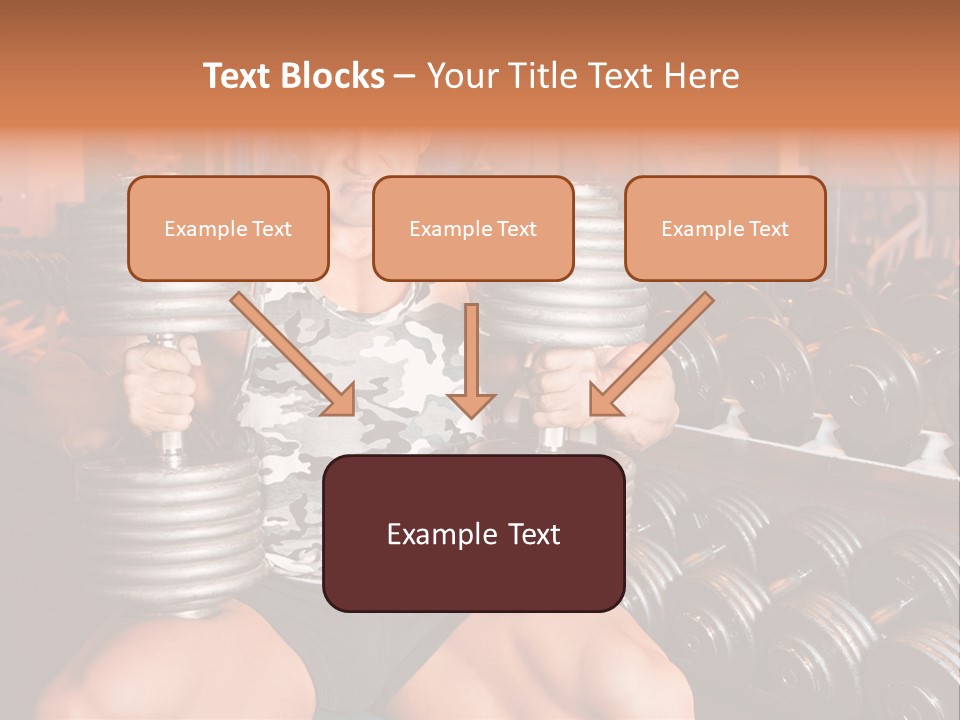 Text Blocks – Your Title Text Here

Example Text

Example Text

Example Text

Example Text